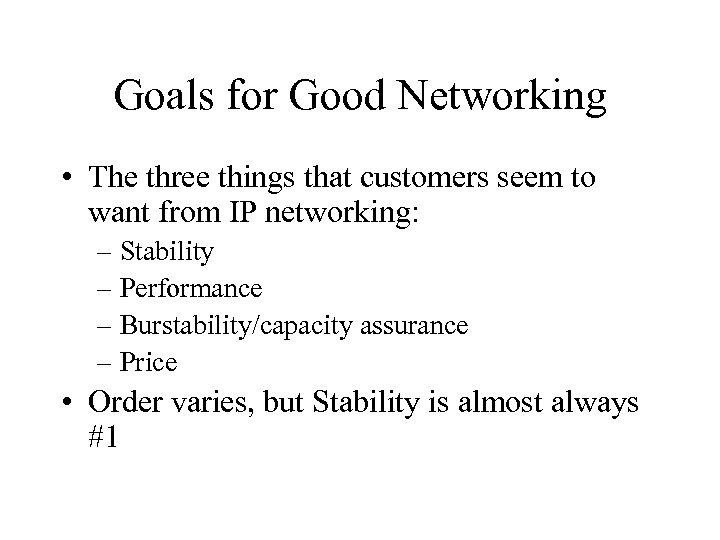 Goals for Good Networking

• The three things that customers seem to want from IP networking:
– Stability
– Performance
– Burstability/capacity assurance
– Price
• Order varies, but Stability is almost always #1